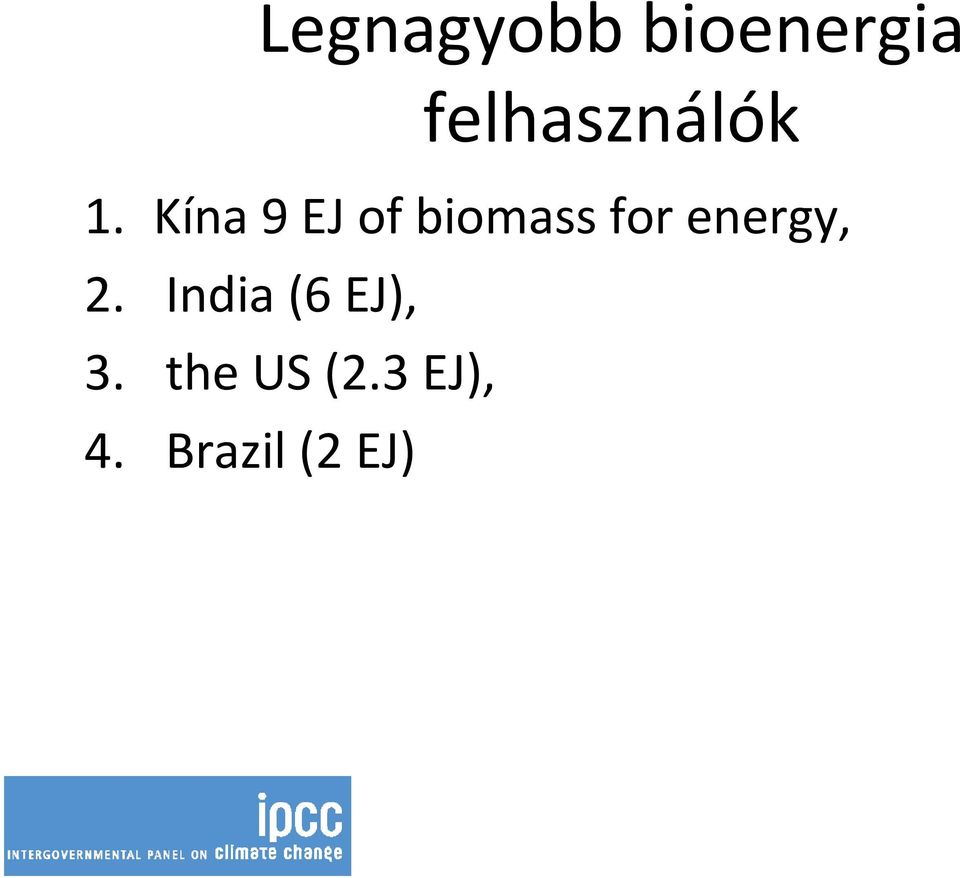 Legnagyobb bioenergia felhasználók

1. Kína 9 EJ of biomass for energy,
2. India (6 EJ),
3. the US (2.3 EJ),
4. Brazil (2 EJ)

ipcc
INTERGOVERNMENTAL PANEL ON climate change